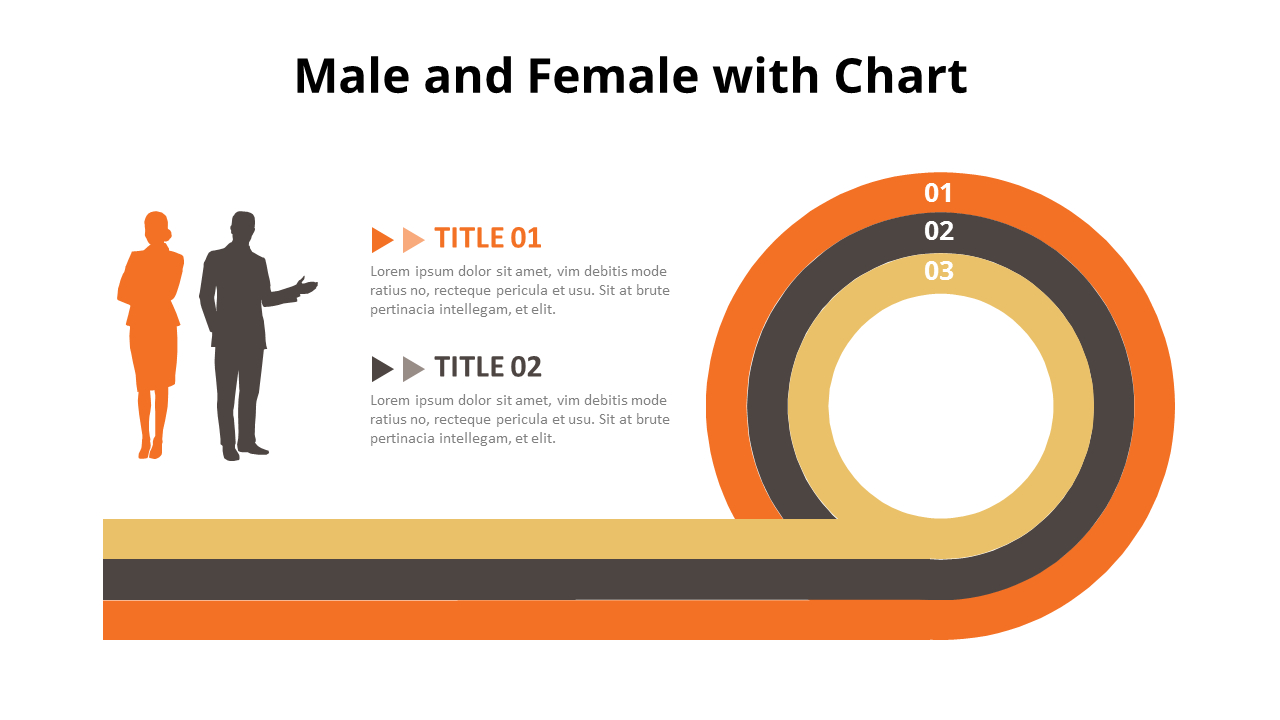 Male and Female with Chart

TITLE 01

Lorem ipsum dolor sit amet, vim debitis mode ratius no, recteque pericula et usu. Sit at brute pertinacia intellegam, et elit.

TITLE 02

Lorem ipsum dolor sit amet, vim debitis mode ratius no, recteque pericula et usu. Sit at brute pertinacia intellegam, et elit.

01
02
03